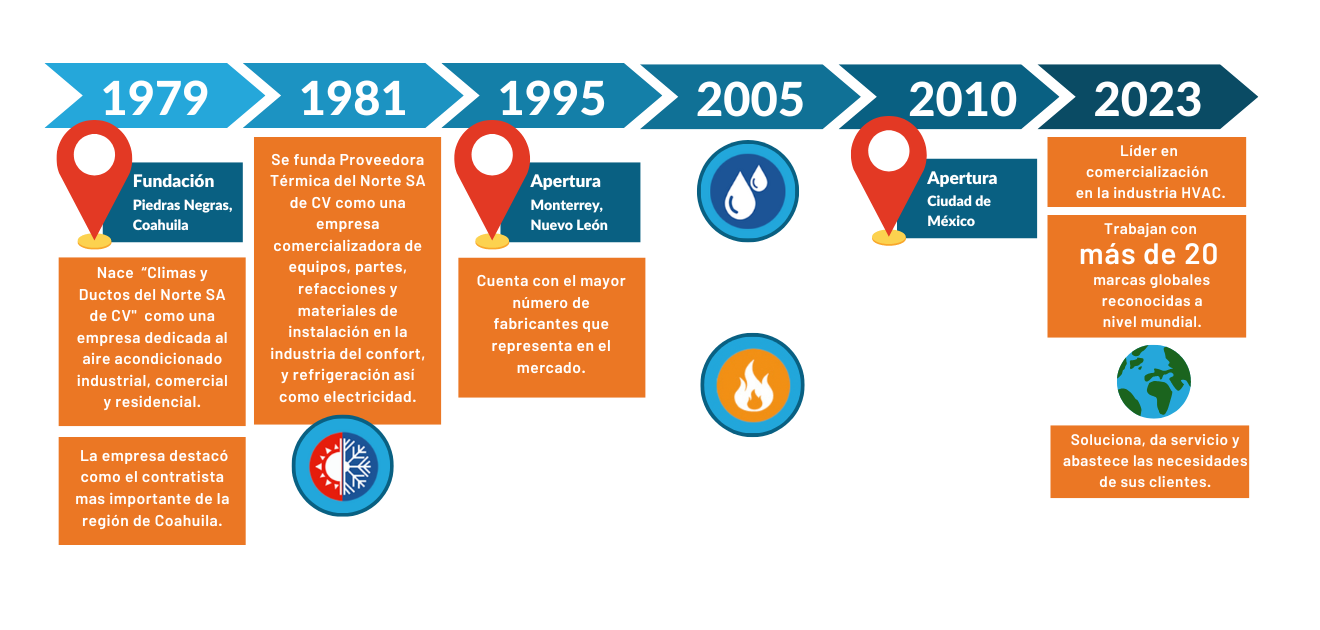 1979

Fundación
Piedras Negras, Coahuila

Nace "Climas y Ductos del Norte SA de CV" como una empresa dedicada al aire acondicionado industrial, comercial y residencial.

La empresa destacó como el contratista mas importante de la región de Coahuila.

1981

Se funda Proveedora Térmica del Norte SA de CV como una empresa comercializadora de equipos, partes, refacciones y materiales de instalación en la industria del confort, y refrigeración asi como electricidad.

1995

Apertura
Monterrey, Nuevo León

Cuenta con el mayor número de fabricantes que representa en el mercado.

2005

2010

Apertura
Ciudad de México

2023

Líder en comercialización en la industria HVAC.

Trabajan con más de 20 marcas globales reconocidas a nivel mundial.

Soluciona, da servicio y abastece las necesidades de sus clientes.